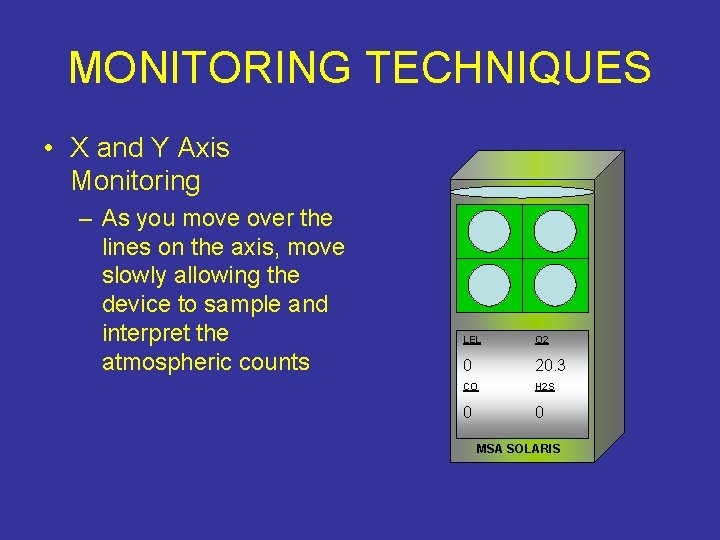 MONITORING TECHNIQUES

• X and Y Axis Monitoring

– As you move over the lines on the axis, move slowly allowing the device to sample and interpret the atmospheric counts

LEL

O2

0

20.3

CO

H2S

0

0

MSA SOLARIS